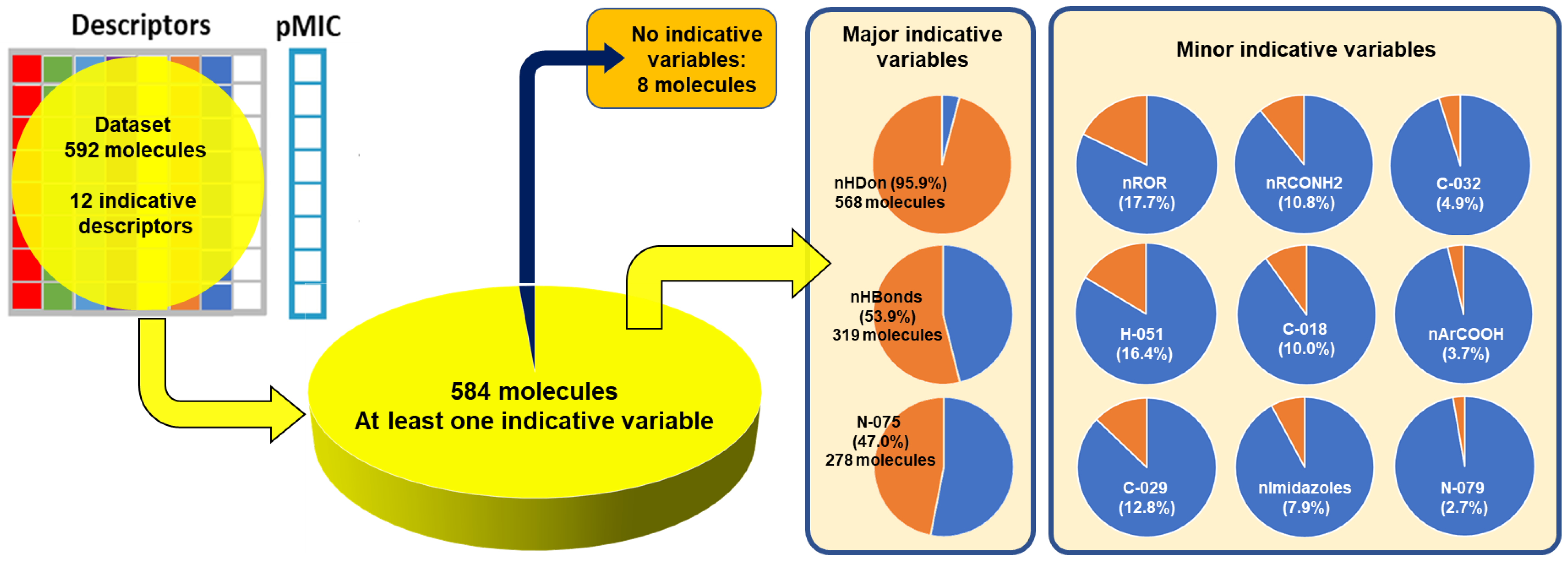 Descriptors

pMIC

Dataset
592 molecules

12 indicative descriptors

No indicative variables:
8 molecules

584 molecules
At least one indicative variable

Major indicative variables

nHDon (95.9%)
568 molecules

nHBonds
(53.9%)
319 molecules

N-075
(47.0%)
278 molecules

Minor indicative variables

nROR
(17.7%)

nRCONH2
(10.8%)

C-032
(4.9%)

H-051
(16.4%)

C-018
(10.0%)

nArCOOH
(3.7%)

C-029
(12.8%)

nImidazoles
(7.9%)

N-079
(2.7%)